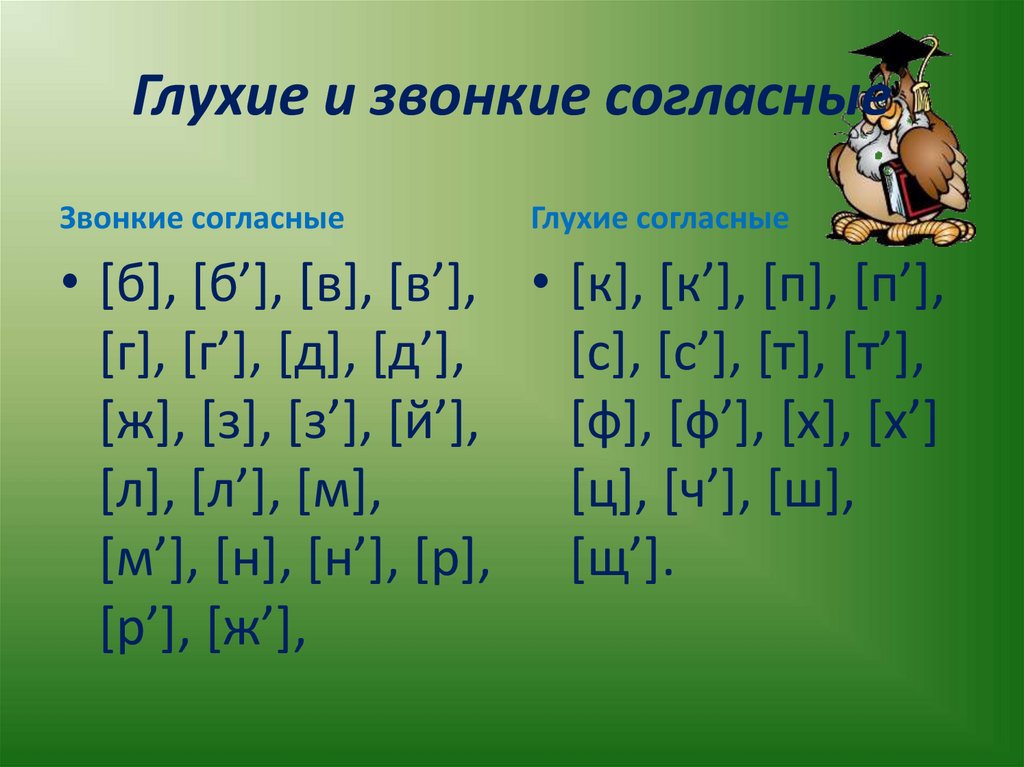 Глухие и звонкие согласные

Звонкие согласные

• [б], [б’], [в], [в’], [г], [г’], [д], [д’], [ж], [з], [з’], [й’], [л], [л’], [м], [м’], [н], [н’], [р], [р’], [ж’],

Глухие согласные

• [к], [к’], [п], [п’], [с], [с’], [т], [т’], [ф], [ф’], [х], [х’] [ц], [ч’], [ш], [щ’].